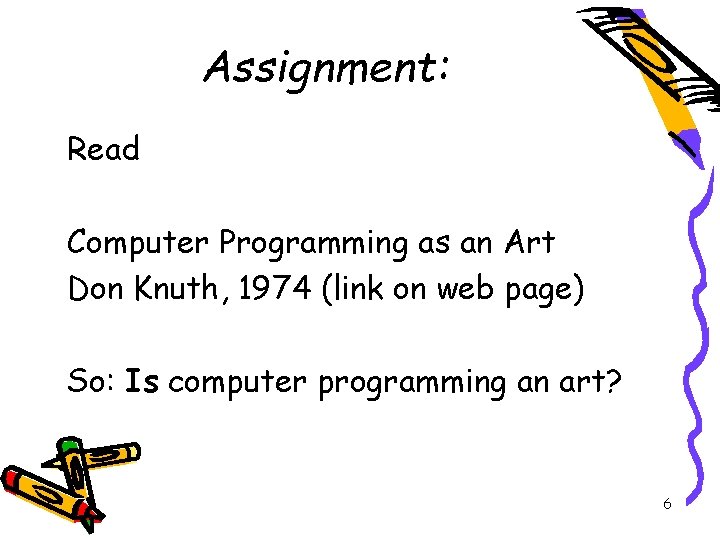 Assignment:

Read

Computer Programming as an Art
Don Knuth, 1974 (link on web page)

So: Is computer programming an art?

6